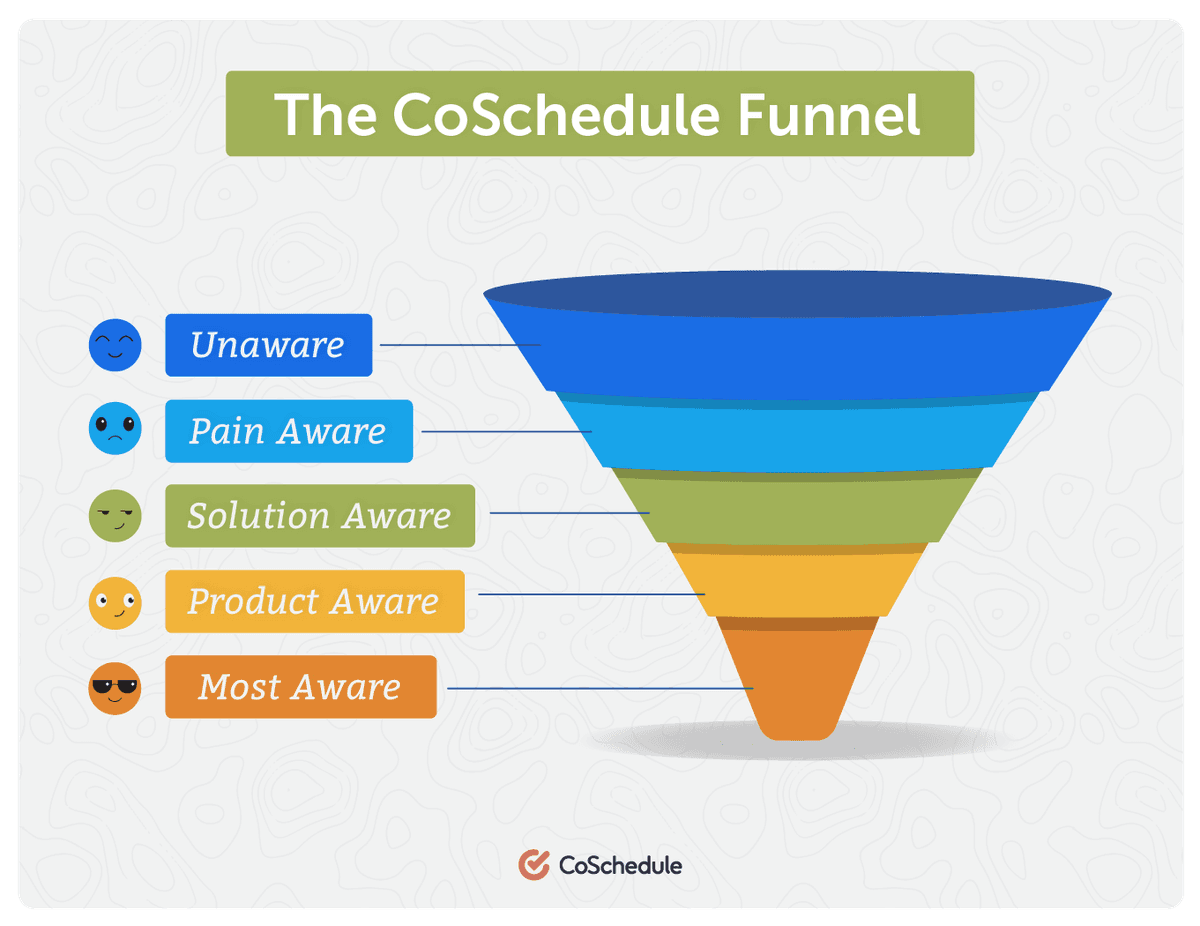 The CoSchedule Funnel

Unaware

Pain Aware

Solution Aware

Product Aware

Most Aware

CoSchedule